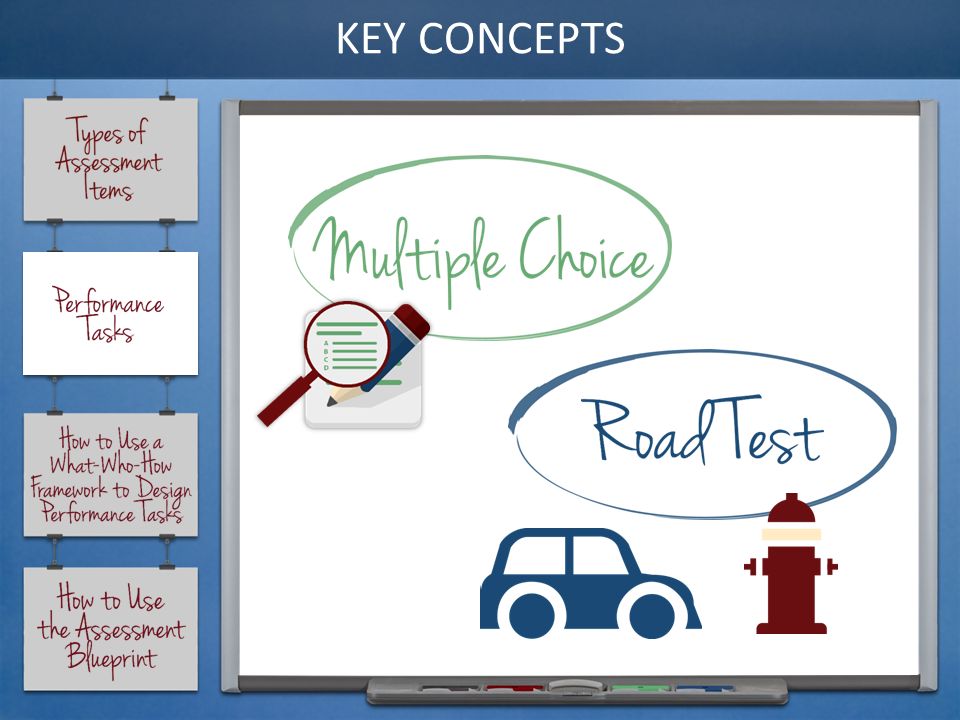 KEY CONCEPTS

Types of Assessment Items

Performance Tasks

How to Use a What-Who-How Framework to Design Performance Tasks

How to Use the Assessment Blueprint

Multiple Choice

A B C D

Road Test